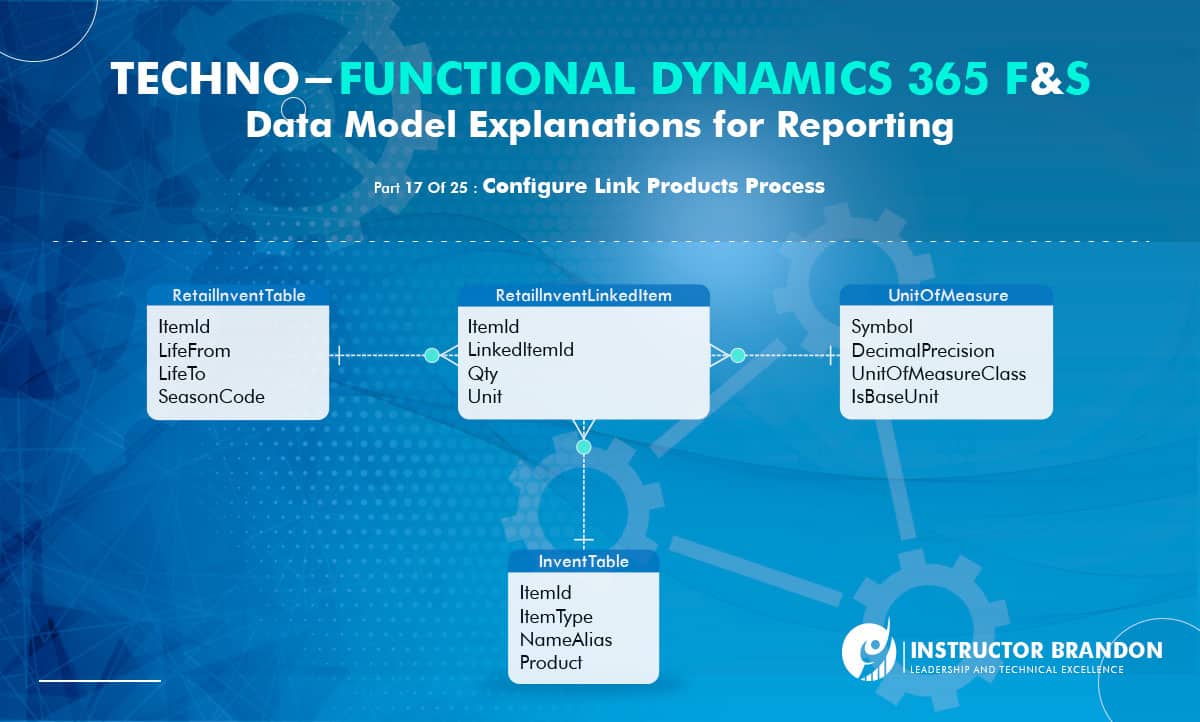 TECHNO–FUNCTIONAL DYNAMICS 365 F&S
Data Model Explanations for Reporting

Part 17 Of 25 : Configure Link Products Process

RetailInventTable
ItemId
LifeFrom
LifeTo
SeasonCode

RetailInventLinkedItem
ItemId
LinkedItemId
Qty
Unit

UnitOfMeasure
Symbol
DecimalPrecision
UnitOfMeasureClass
IsBaseUnit

InventTable
ItemId
ItemType
NameAlias
Product

INSTRUCTOR BRANDON
LEADERSHIP AND TECHNICAL EXCELLENCE